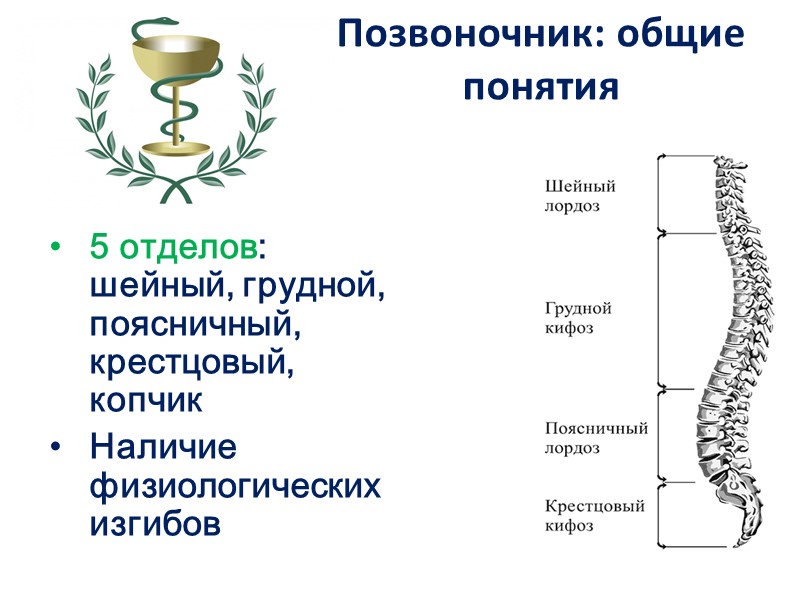 Позвоночник: общие понятия

• 5 отделов: шейный, грудной, поясничный, крестцовый, копчик
• Наличие физиологических изгибов

Шейный лордоз

Грудной кифоз

Поясничный лордоз

Крестцовый кифоз